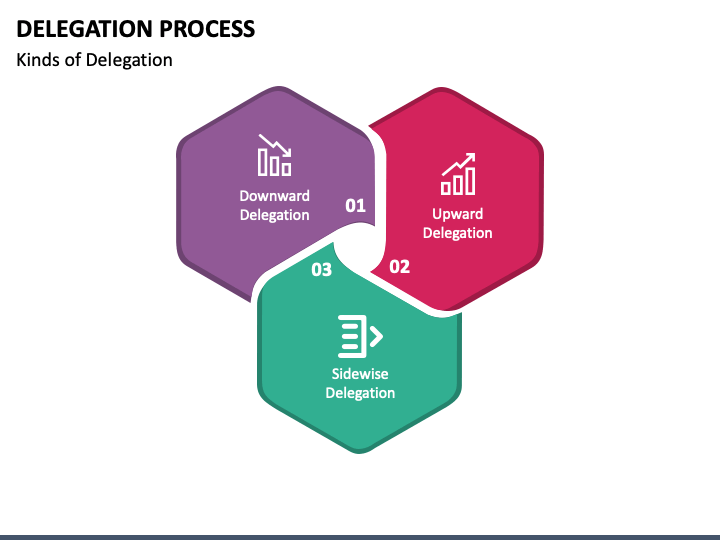 DELEGATION PROCESS
Kinds of Delegation

Downward Delegation
01

Upward Delegation
02

03
Sidewise Delegation